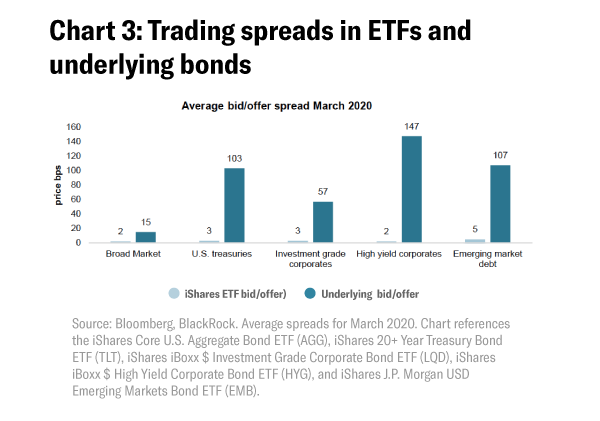 Chart 3: Trading spreads in ETFs and underlying bonds

Average bid/offer spread March 2020

price bps

160
140
120
100
80
60
40
20
0

2 15 3 103 3 57 2 147 5 107

Broad Market
U.S. treasuries
Investment grade corporates
High yield corporates
Emerging market debt

iShares ETF bid/offer)
Underlying bid/offer

Source: Bloomberg, BlackRock. Average spreads for March 2020. Chart references the iShares Core U.S. Aggregate Bond ETF (AGG), iShares 20+ Year Treasury Bond ETF (TLT), iShares iBoxx $ Investment Grade Corporate Bond ETF (LQD), iShares iBoxx $ High Yield Corporate Bond ETF (HYG), and iShares J.P. Morgan USD Emerging Markets Bond ETF (EMB).